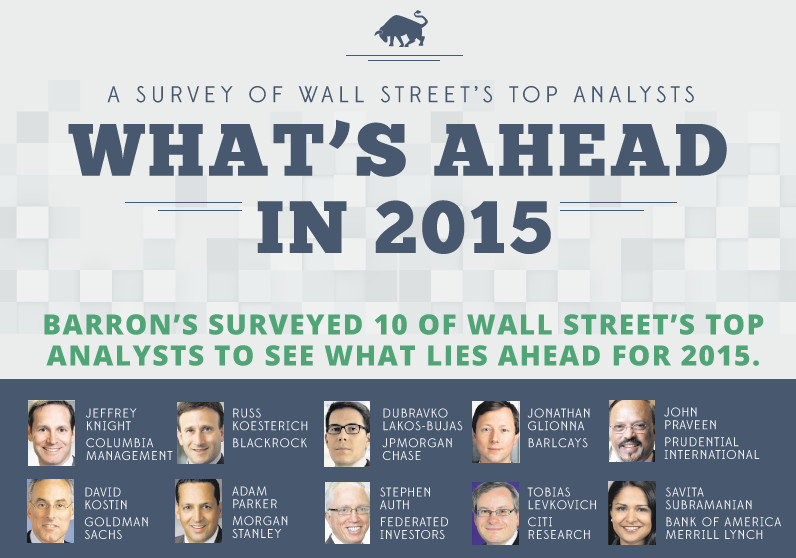 A SURVEY OF WALL STREET'S TOP ANALYSTS

WHAT'S AHEAD IN 2015

BARRON'S SURVEYED 10 OF WALL STREET'S TOP ANALYSTS TO SEE WHAT LIES AHEAD FOR 2015.

JEFFREY KNIGHT
COLUMBIA MANAGEMENT

RUSS KOESTERICH
BLACKROCK

DUBRAVKO LAKOS-BUJAS
JPMORGAN CHASE

JONATHAN GLIONNA
BARLCAYS

JOHN PRAVEEN
PRUDENTIAL INTERNATIONAL

DAVID KOSTIN
GOLDMAN SACHS

ADAM PARKER
MORGAN STANLEY

STEPHEN AUTH
FEDERATED INVESTORS

TOBIAS LEVKOVICH
CITI RESEARCH

SAVITA SUBRAMANIAN
BANK OF AMERICA MERRILL LYNCH